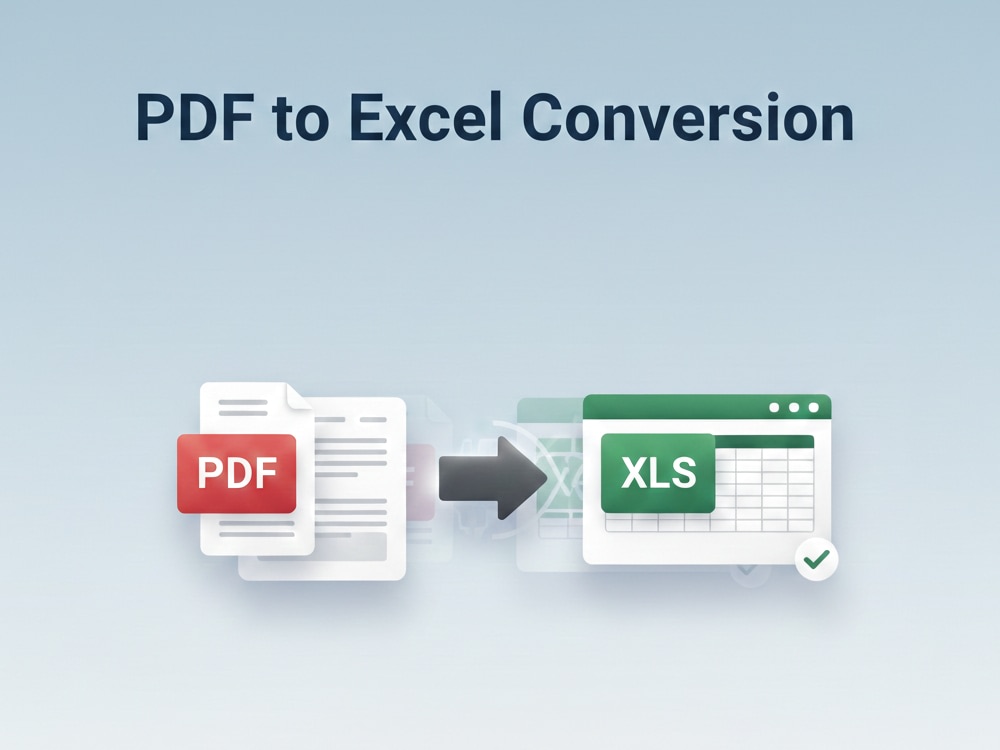 PDF to Excel Conversion

PDF

XLS